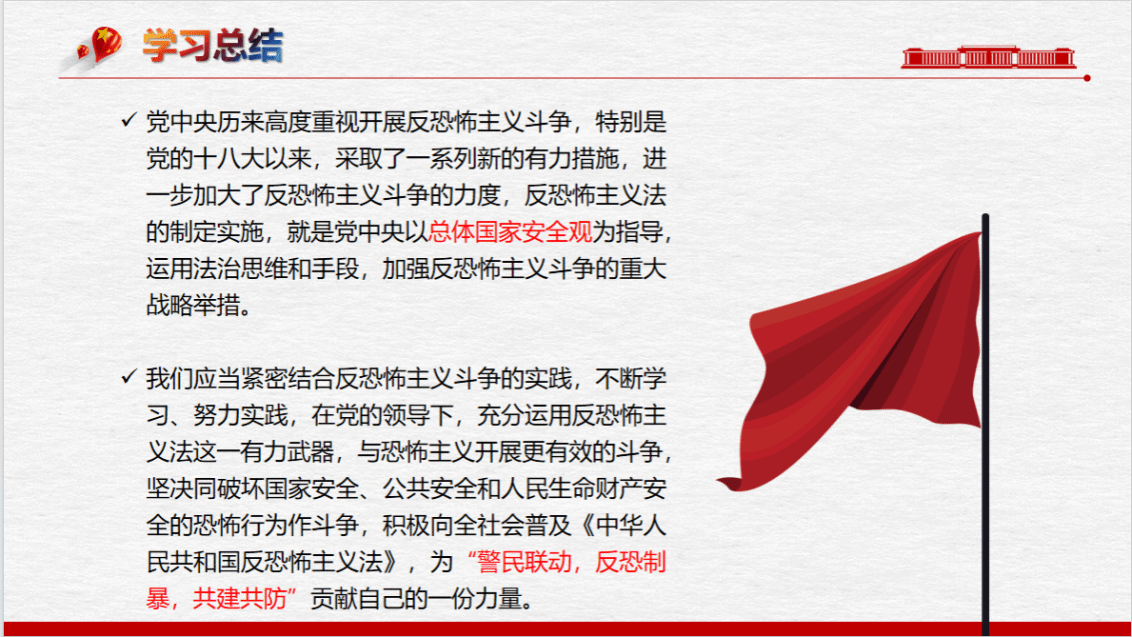 学习总结

✓ 党中央历来高度重视开展反恐怖主义斗争，特别是党的十八大以来，采取了一系列新的有力措施，进一步加大了反恐怖主义斗争的力度，反恐怖主义法的制定实施，就是党中央以总体国家安全观为指导，运用法治思维和手段，加强反恐怖主义斗争的重大战略举措。

✓ 我们应当紧密结合反恐怖主义斗争的实践，不断学习、努力实践，在党的领导下，充分运用反恐怖主义法这一有力武器，与恐怖主义开展更有效的斗争，坚决同破坏国家安全、公共安全和人民生命财产安全的恐怖行为作斗争，积极向全社会普及《中华人民共和国反恐怖主义法》，为“警民联动，反恐制暴，共建共防”贡献自己的一份力量。